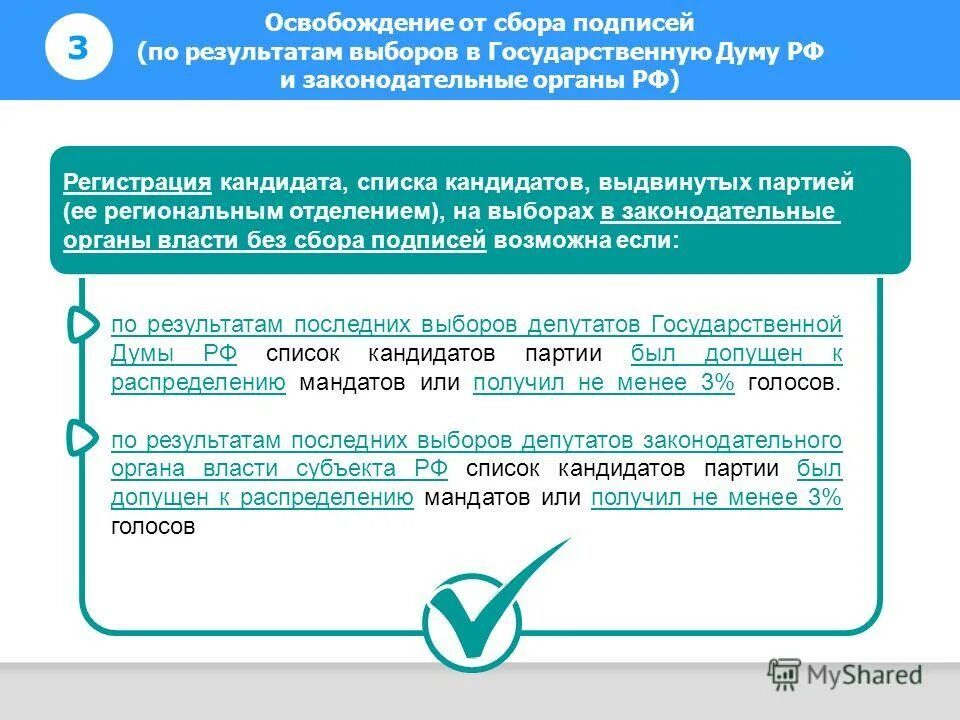 3

Освобождение от сбора подписей (по результатам выборов в Государственную Думу РФ и законодательные органы РФ)

Регистрация кандидата, списка кандидатов, выдвинутых партией (ее региональным отделением), на выборах в законодательные органы власти без сбора подписей возможна если:

по результатам последних выборов депутатов Государственной Думы РФ список кандидатов партии был допущен к распределению мандатов или получил не менее 3% голосов.

по результатам последних выборов депутатов законодательного органа власти субъекта РФ список кандидатов партии был допущен к распределению мандатов или получил не менее 3% голосов

MyShared